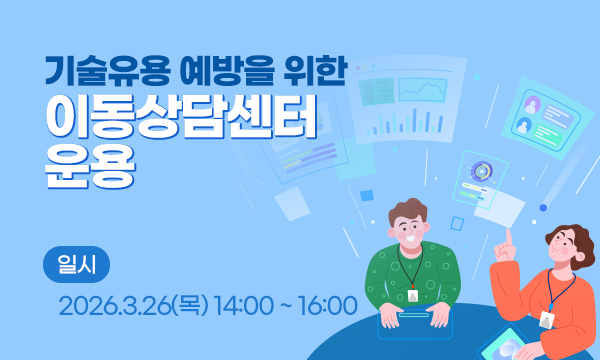 기술유용 예방을 위한
이동상담센터
운용

일시

2026.3.26(목) 14:00 ~ 16:00